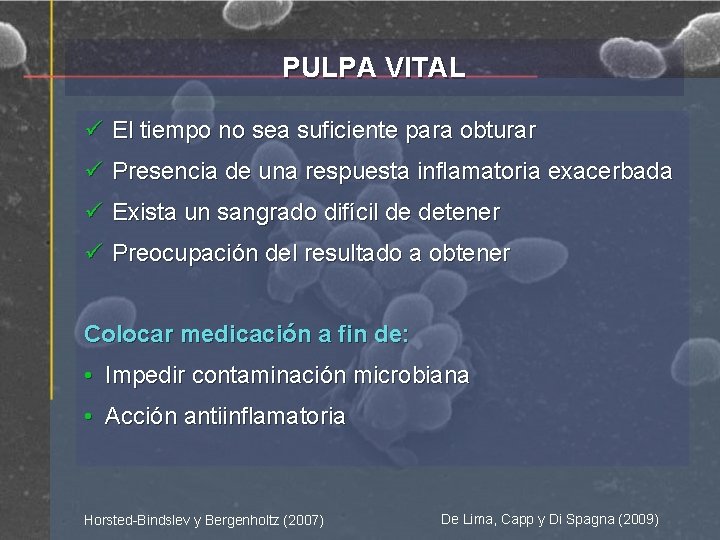 PULPA VITAL

✓ El tiempo no sea suficiente para obturar
✓ Presencia de una respuesta inflamatoria exacerbada
✓ Exista un sangrado difícil de detener
✓ Preocupación del resultado a obtener

Colocar medicación a fin de:
• Impedir contaminación microbiana
• Acción antiinflamatoria

Horsted-Bindslev y Bergenholtz (2007)

De Lima, Capp y Di Spagna (2009)